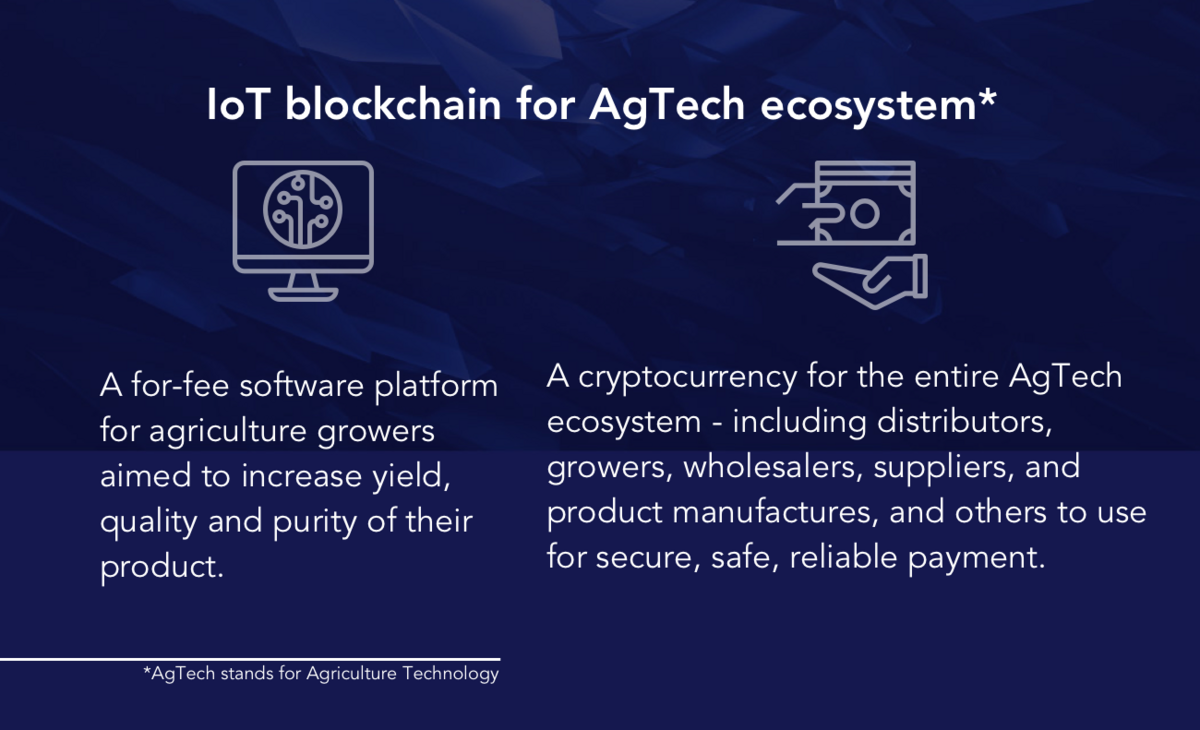 IoT blockchain for AgTech ecosystem*

A for-fee software platform for agriculture growers aimed to increase yield, quality and purity of their product.

A cryptocurrency for the entire AgTech ecosystem - including distributors, growers, wholesalers, suppliers, and product manufactures, and others to use for secure, safe, reliable payment.

*AgTech stands for Agriculture Technology